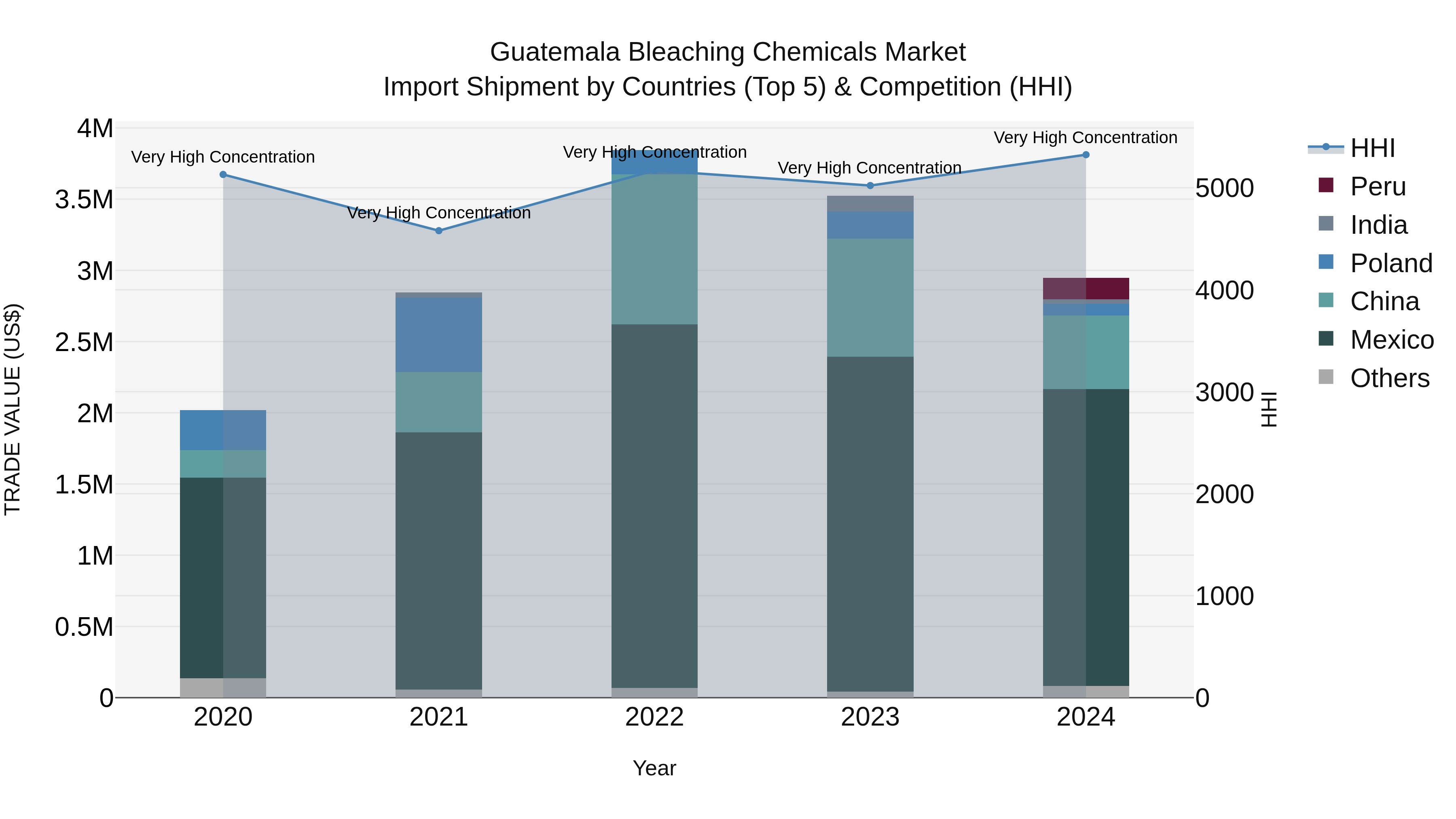 Guatemala Bleaching Chemicals Market
Import Shipment by Countries (Top 5) & Competition (HHI)

TRADE VALUE (US$)

4M
3.5M
3M
2.5M
2M
1.5M
1M
0.5M
0

Very High Concentration
Very High Concentration
Very High Concentration
Very High Concentration
Very High Concentration

2020
2021
2022
2023
2024

Year

5000
4000
3000
2000
1000
0

HHI

HHI
Peru
India
Poland
China
Mexico
Others